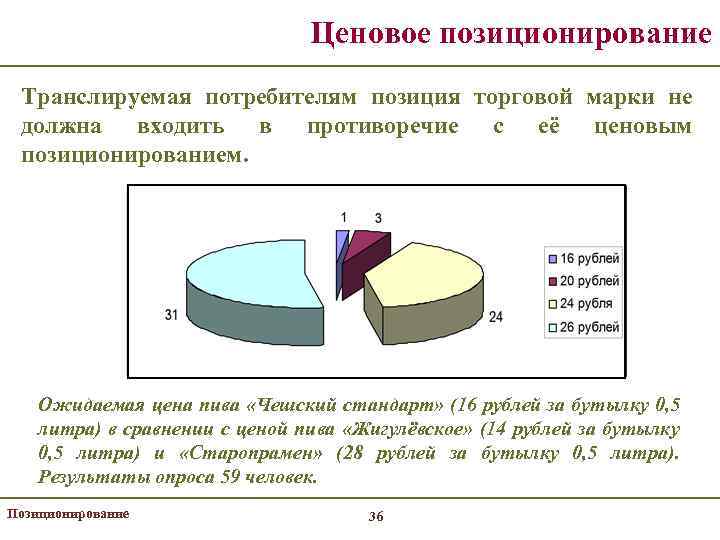 Ценовое позиционирование

Транслируемая потребителям позиция торговой марки не должна входить в противоречие с её ценовым позиционированием.

1
3
31
24

16 рублей
20 рублей
24 рубля
26 рублей

Ожидаемая цена пива «Чешский стандарт» (16 рублей за бутылку 0,5 литра) в сравнении с ценой пива «Жигулёвское» (14 рублей за бутылку 0,5 литра) и «Старопрамен» (28 рублей за бутылку 0,5 литра). Результаты опроса 59 человек.

Позиционирование

36